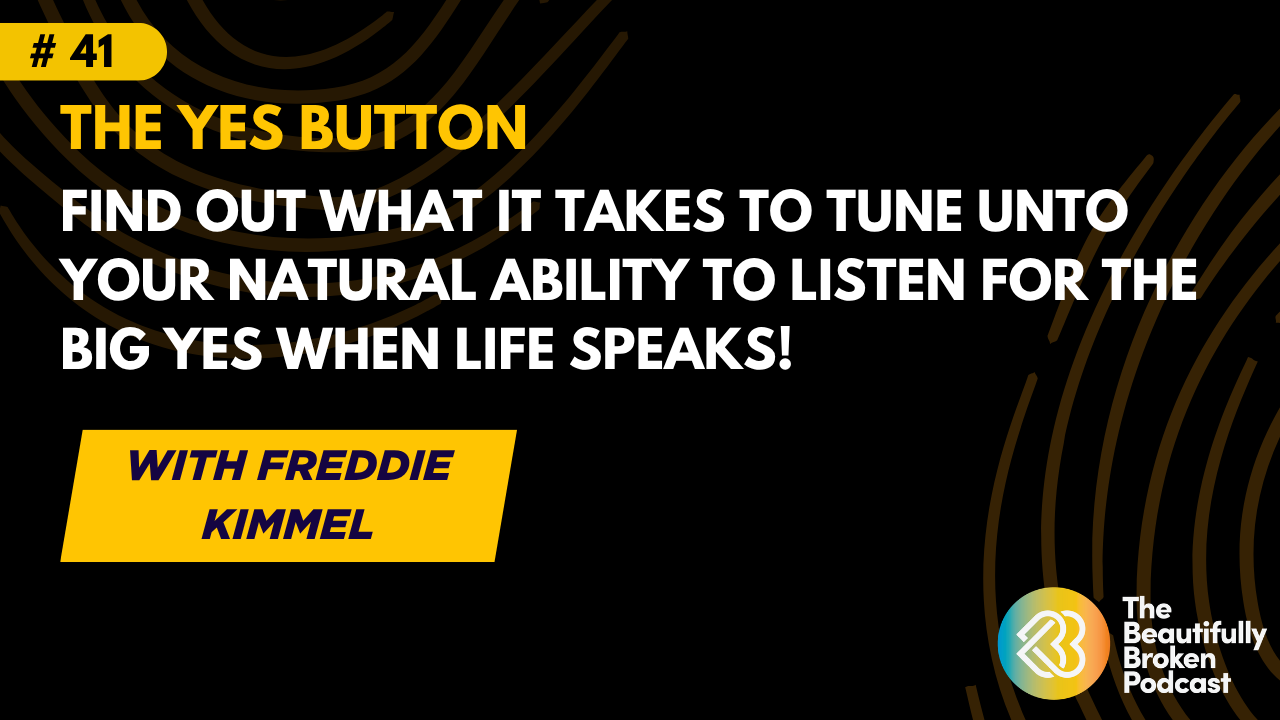 # 41

THE YES BUTTON

FIND OUT WHAT IT TAKES TO TUNE UNTO YOUR NATURAL ABILITY TO LISTEN FOR THE BIG YES WHEN LIFE SPEAKS!

WITH FREDDIE KIMMEL

The Beautifully Broken Podcast